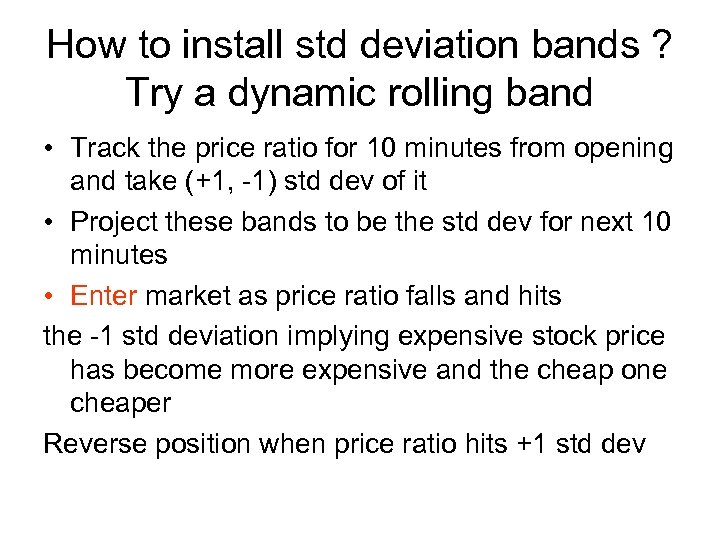 How to install std deviation bands ? Try a dynamic rolling band

• Track the price ratio for 10 minutes from opening and take (+1, -1) std dev of it

• Project these bands to be the std dev for next 10 minutes

• Enter market as price ratio falls and hits

the -1 std deviation implying expensive stock price has become more expensive and the cheap one cheaper

Reverse position when price ratio hits +1 std dev